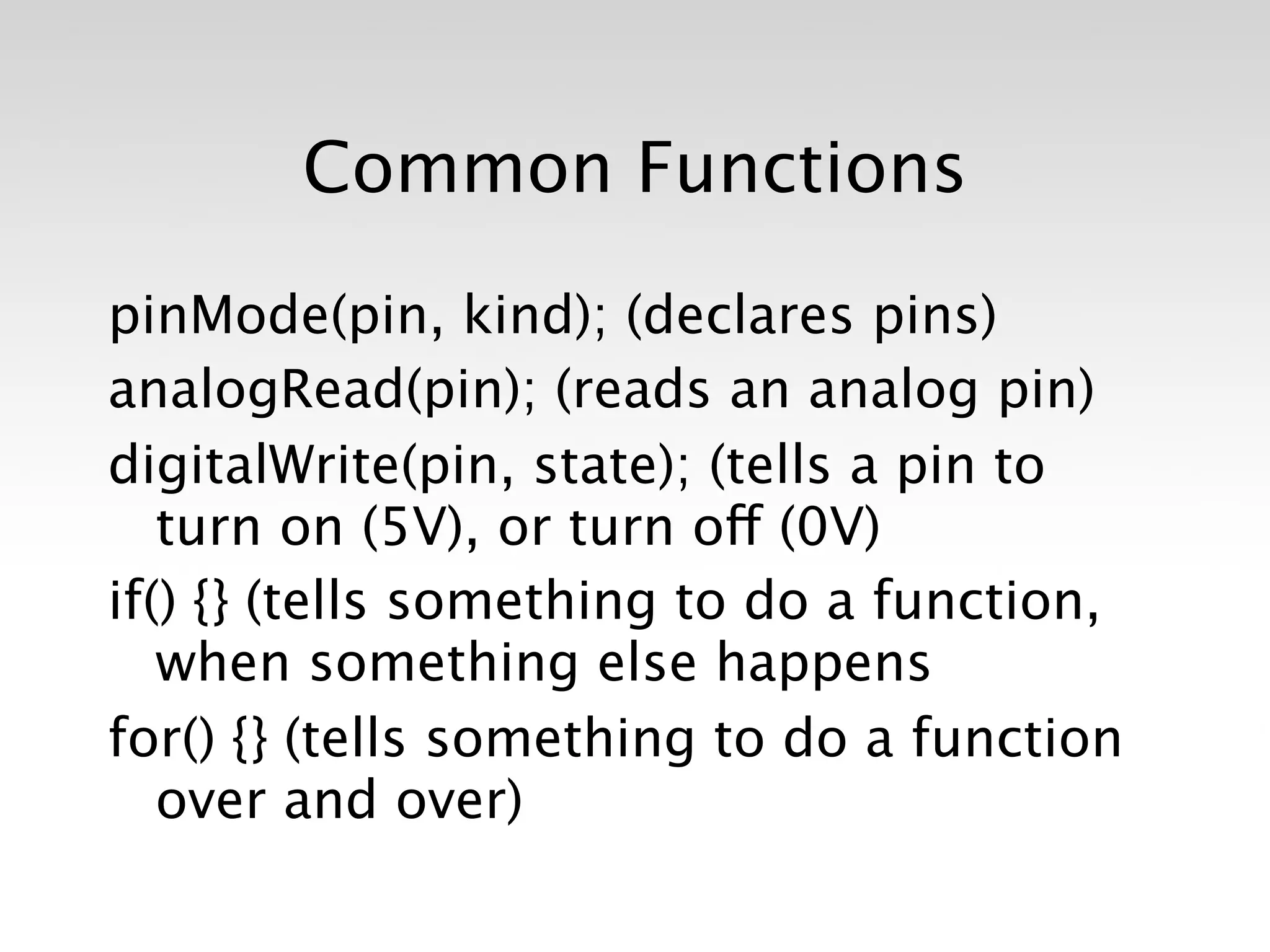 Common Functions

pinMode(pin, kind); (declares pins)

analogRead(pin); (reads an analog pin)

digitalWrite(pin, state); (tells a pin to turn on (5V), or turn off (0V)

if() {} (tells something to do a function, when something else happens

for() {} (tells something to do a function over and over)